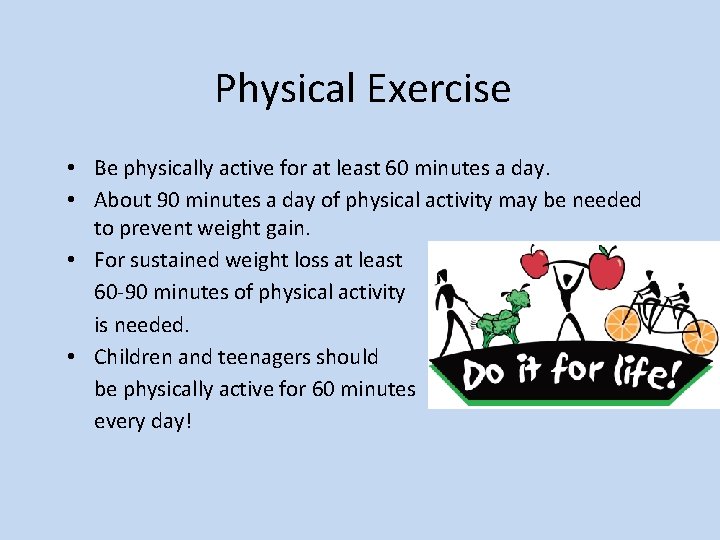 Physical Exercise

• Be physically active for at least 60 minutes a day.
• About 90 minutes a day of physical activity may be needed to prevent weight gain.
• For sustained weight loss at least 60-90 minutes of physical activity is needed.
• Children and teenagers should be physically active for 60 minutes every day!

Do it for life!